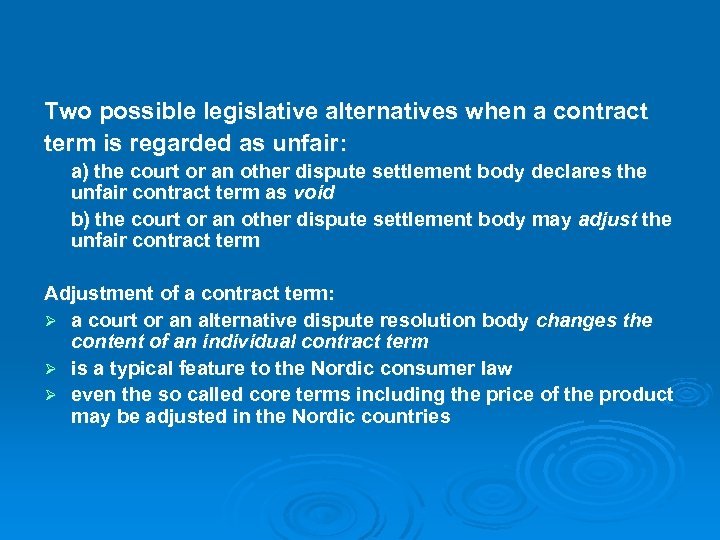 Two possible legislative alternatives when a contract term is regarded as unfair:

a) the court or an other dispute settlement body declares the unfair contract term as void

b) the court or an other dispute settlement body may adjust the unfair contract term

Adjustment of a contract term:

➢ a court or an alternative dispute resolution body changes the content of an individual contract term

➢ is a typical feature to the Nordic consumer law

➢ even the so called core terms including the price of the product may be adjusted in the Nordic countries